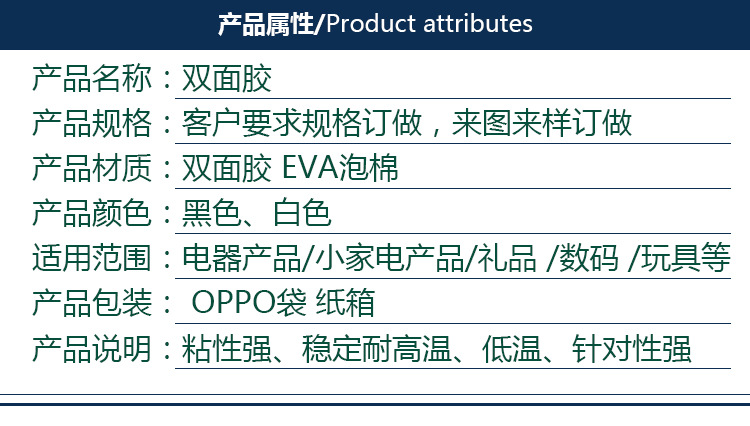 产品属性/Product attributes

产品名称：双面胶

产品规格：客户要求规格订做，来图来样订做

产品材质：双面胶 EVA泡棉

产品颜色：黑色、白色

适用范围：电器产品/小家电产品/礼品 /数码 /玩具等

产品包装： OPPO袋 纸箱

产品说明：粘性强、稳定耐高温、低温、针对性强